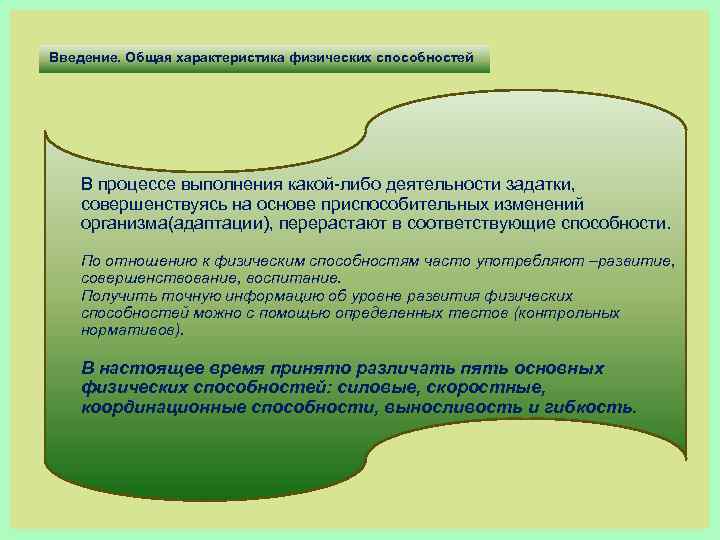 Введение. Общая характеристика физических способностей

В процессе выполнения какой-либо деятельности задатки, совершенствуясь на основе приспособительных изменений организма(адаптации), перерастают в соответствующие способности.

По отношению к физическим способностям часто употребляют –развитие, совершенствование, воспитание.
Получить точную информацию об уровне развития физических способностей можно с помощью определенных тестов (контрольных нормативов).

В настоящее время принято различать пять основных физических способностей: силовые, скоростные, координационные способности, выносливость и гибкость.